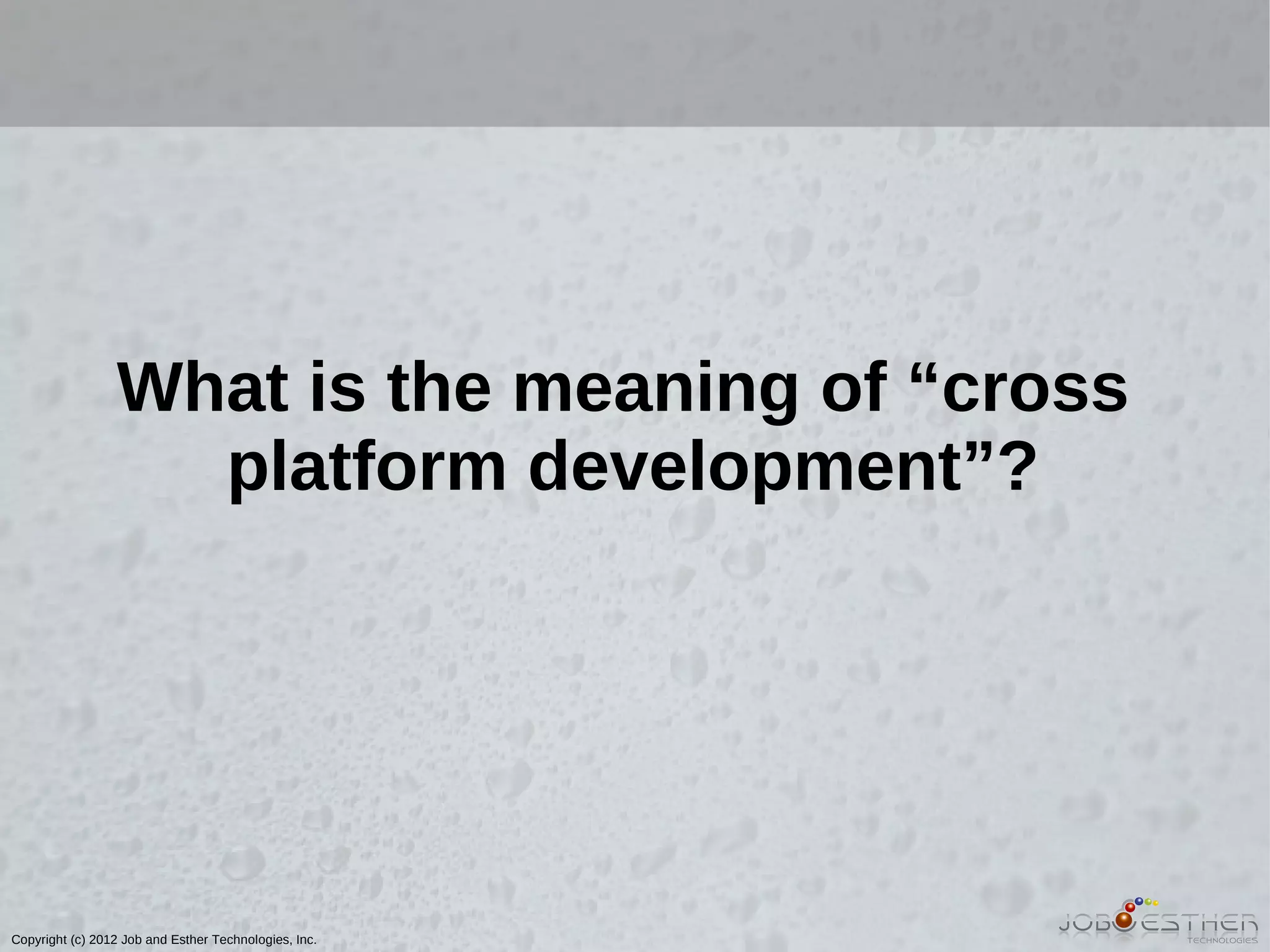 What is the meaning of “cross platform development”?

Copyright (c) 2012 Job and Esther Technologies, Inc.

JOB ESTHER
TECHNOLOGIES